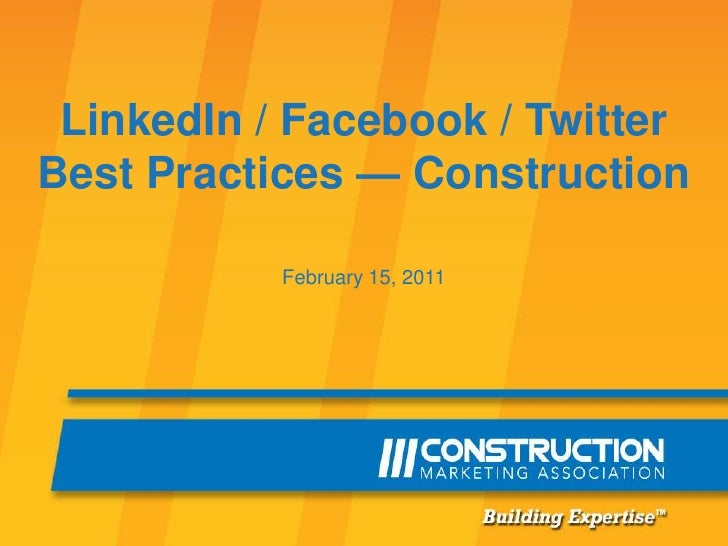 LinkedIn / Facebook / Twitter Best Practices — Construction

February 15, 2011

CONSTRUCTION
MARKETING ASSOCIATION

Building Expertise™